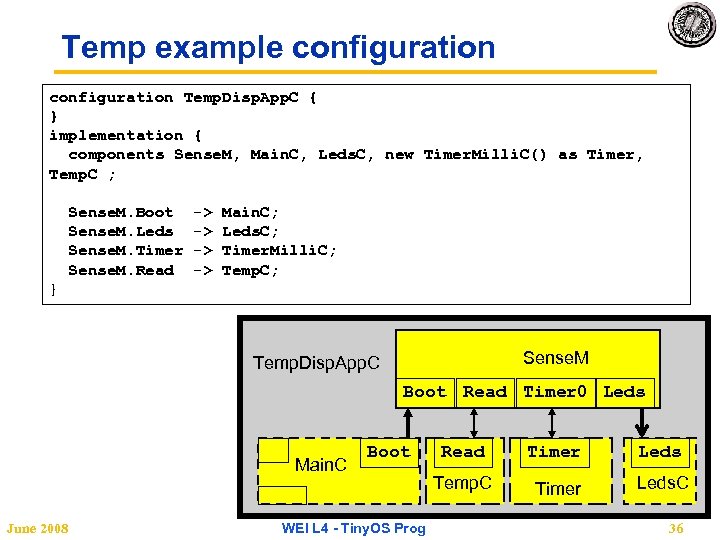 Temp example configuration

configuration TempDispAppC {
}
implementation {
  components SenseM, MainC, LedsC, new TimerMilliC() as Timer, TempC ;

  SenseM.Boot  -> MainC;
  SenseM.Leds  -> LedsC;
  SenseM.Timer -> TimerMilliC;
  SenseM.Read  -> TempC;
}

TempDispAppC

SenseM

Boot Read Timer0 Leds

MainC Boot

Read TempC

Timer Timer

Leds LedsC

June 2008

WEI L4 - TinyOS Prog

36